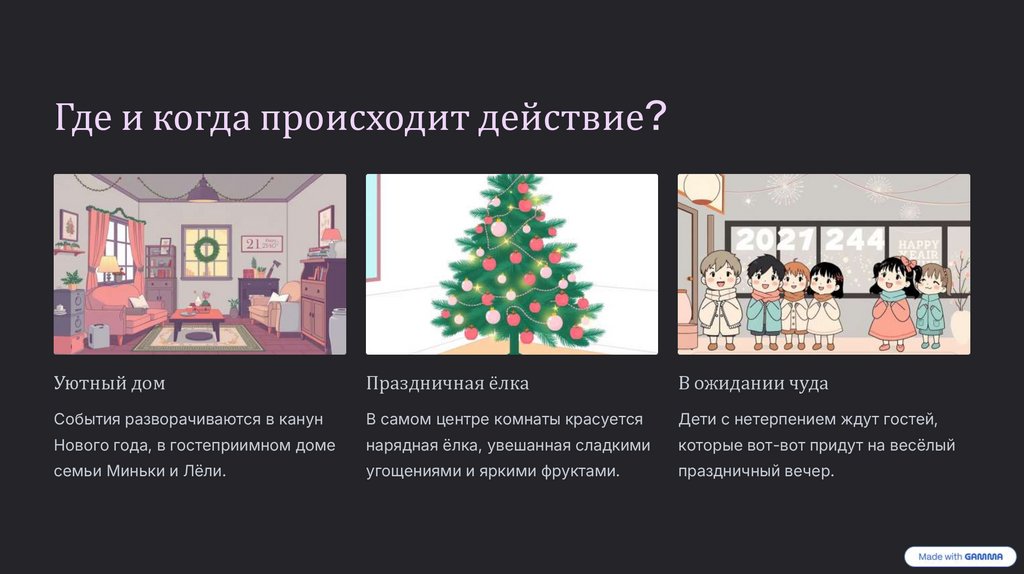 Где и когда происходит действие?

21

2027 244 HAPPY YEAR

Уютный дом

События разворачиваются в канун Нового года, в гостеприимном доме семьи Миньки и Лёли.

Праздничная ёлка

В самом центре комнаты красуется нарядная ёлка, увешанная сладкими угощениями и яркими фруктами.

В ожидании чуда

Дети с нетерпением ждут гостей, которые вот-вот придут на весёлый праздничный вечер.

Made with GAMMA